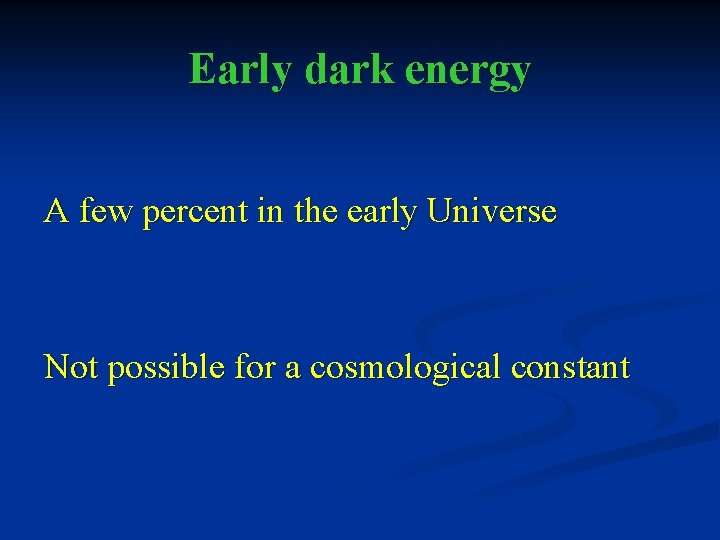 Early dark energy

A few percent in the early Universe

Not possible for a cosmological constant